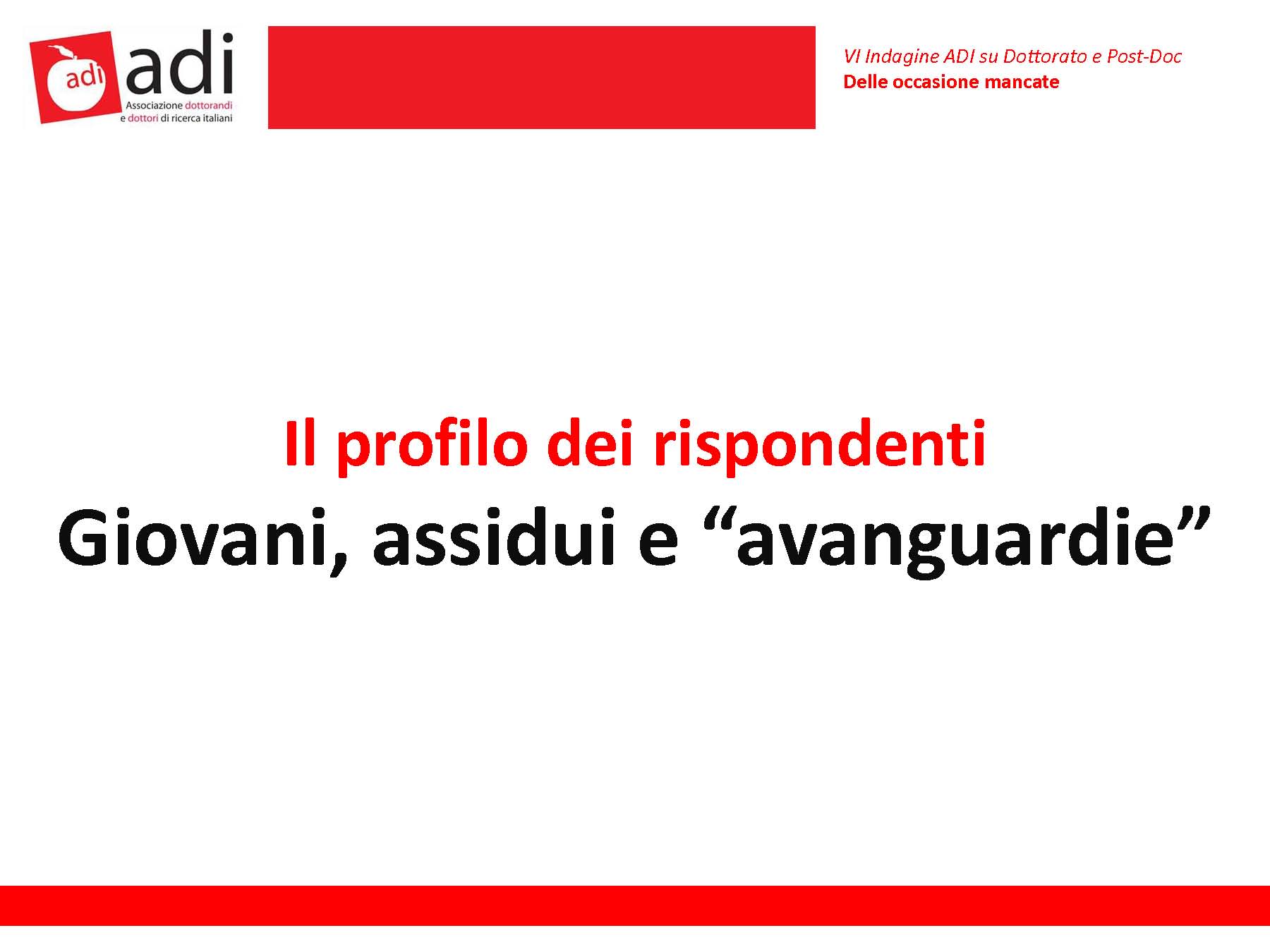 adi adi
Associazione dottorandi e dottori di ricerca italiani

VI Indagine ADI su Dottorato e Post-Doc
Delle occasione mancate

Il profilo dei rispondenti
Giovani, assidui e “avanguardie”